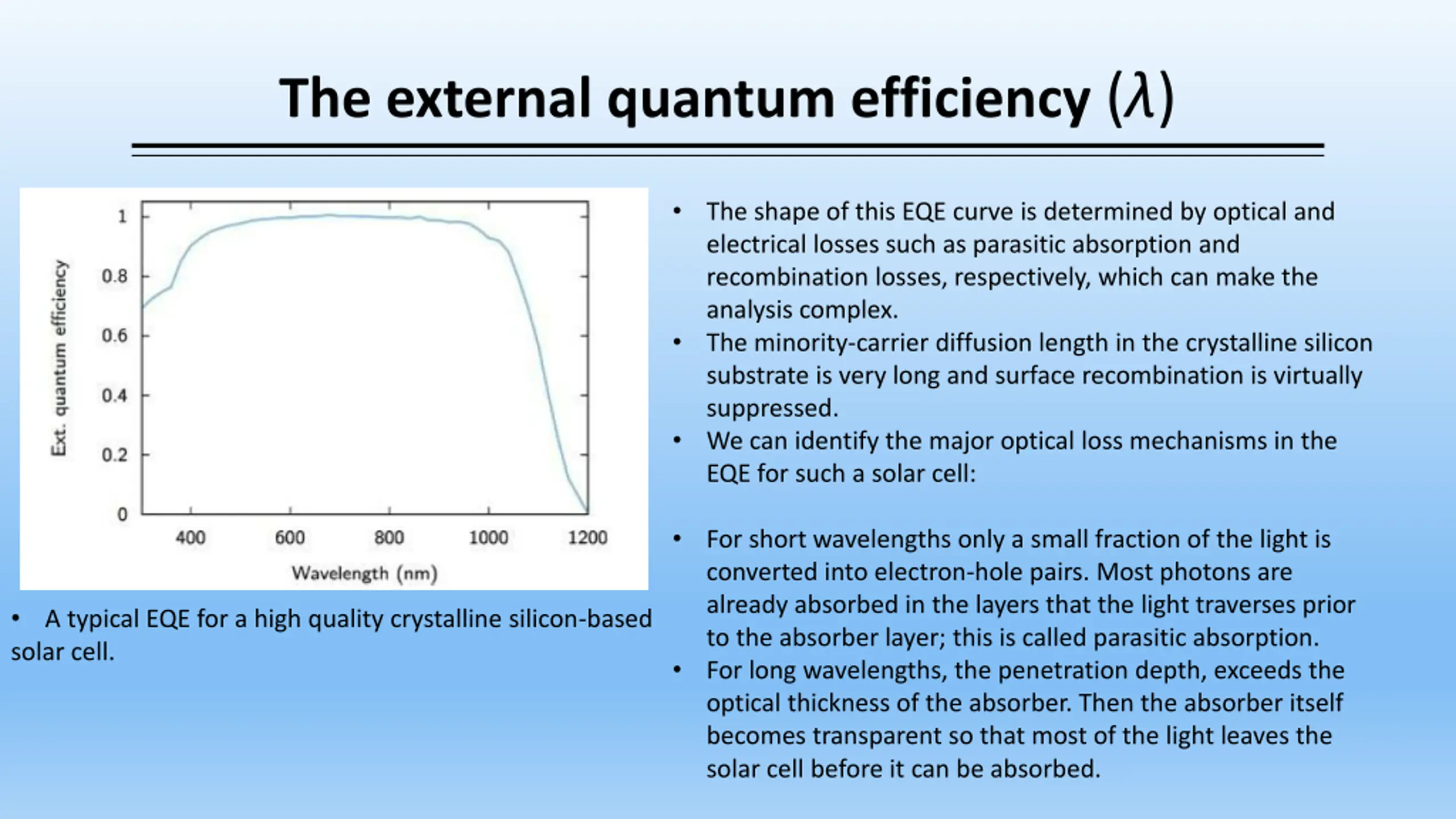 The external quantum efficiency $(\lambda)$

Ext. quantum efficiency

1
0.8
0.6
0.4
0.2
0

400
600
800
1000
1200

Wavelength (nm)

• A typical EQE for a high quality crystalline silicon-based solar cell.

• The shape of this EQE curve is determined by optical and electrical losses such as parasitic absorption and recombination losses, respectively, which can make the analysis complex.
• The minority-carrier diffusion length in the crystalline silicon substrate is very long and surface recombination is virtually suppressed.
• We can identify the major optical loss mechanisms in the EQE for such a solar cell:

• For short wavelengths only a small fraction of the light is converted into electron-hole pairs. Most photons are already absorbed in the layers that the light traverses prior to the absorber layer; this is called parasitic absorption.
• For long wavelengths, the penetration depth, exceeds the optical thickness of the absorber. Then the absorber itself becomes transparent so that most of the light leaves the solar cell before it can be absorbed.